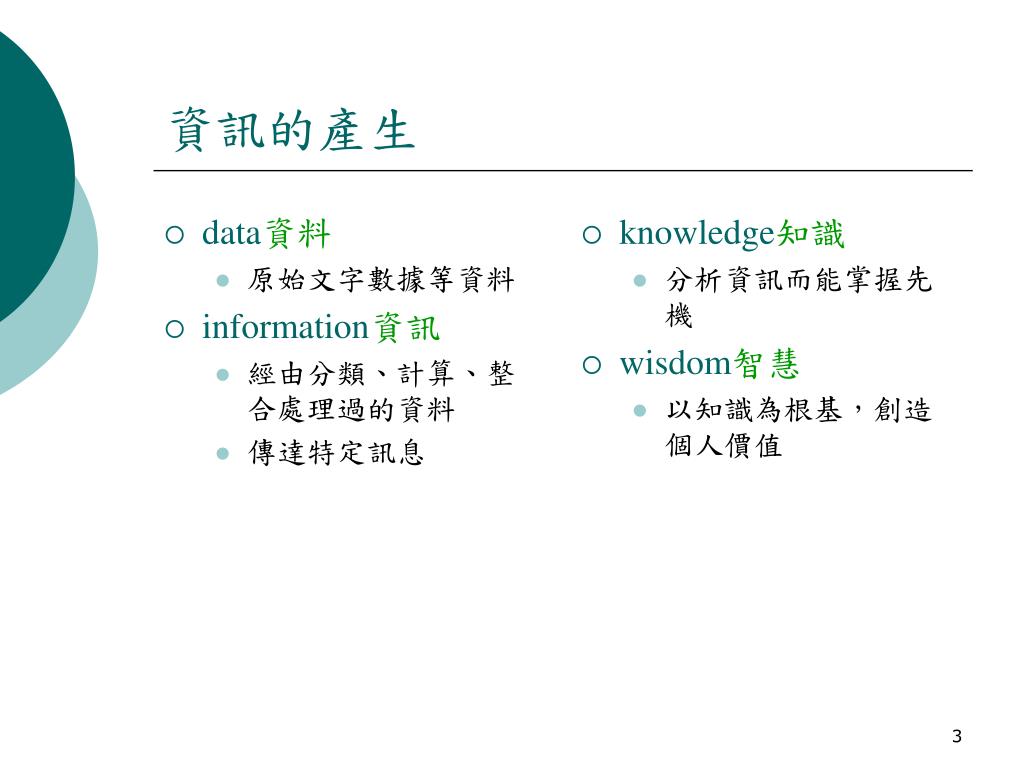 資訊的產生

data資料

原始文字數據等資料

information資訊

經由分類、計算、整合處理過的資料

傳達特定訊息

knowledge知識

分析資訊而能掌握先機

wisdom智慧

以知識為根基，創造個人價值

3